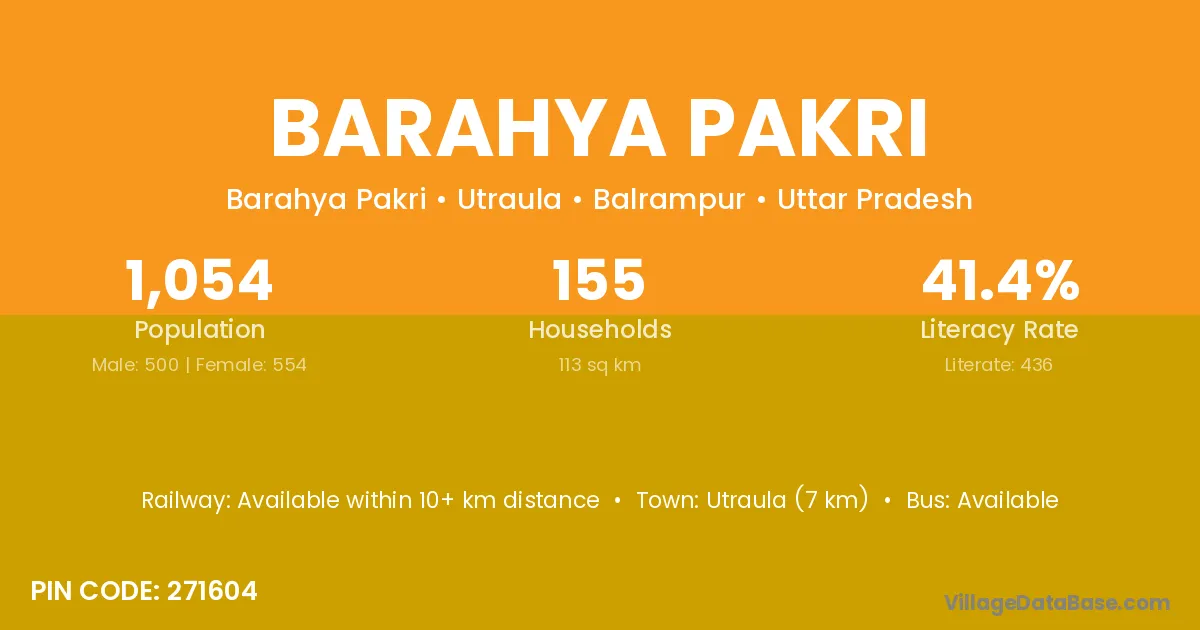 BARAHYA PAKRI

Barahya Pakri • Utraula • Balrampur • Uttar Pradesh

1,054
Population
Male: 500 | Female: 554

155
Households
113 sq km

41.4%
Literacy Rate
Literate: 436

Railway: Available within 10+ km distance • Town: Utraula (7 km) • Bus: Available

PIN CODE: 271604

VillageDataBase.com